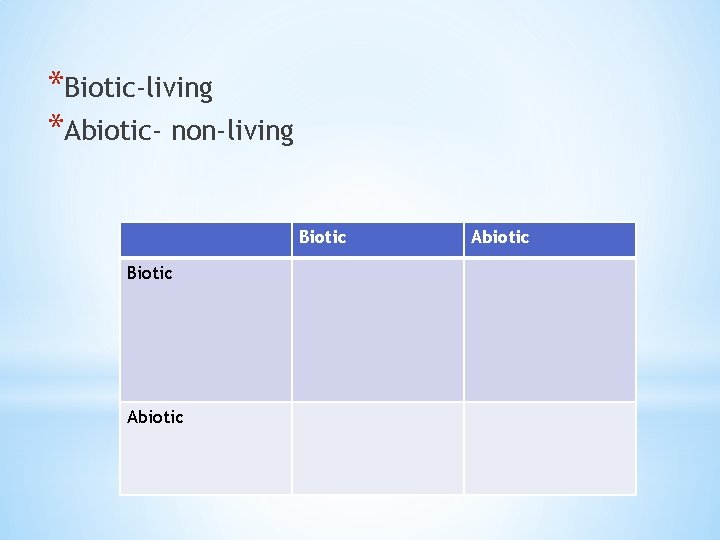 *Biotic-living
*Abiotic- non-living

| | Biotic | Abiotic |
|---|---|---|
| Biotic | | |
| Abiotic | | |